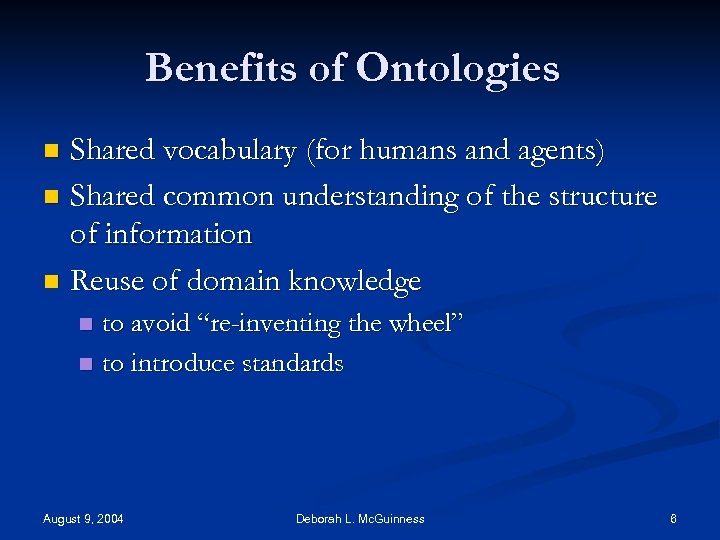 Benefits of Ontologies

Shared vocabulary (for humans and agents)

Shared common understanding of the structure of information

Reuse of domain knowledge

to avoid “re-inventing the wheel”

to introduce standards

August 9, 2004

Deborah L. McGuinness

6